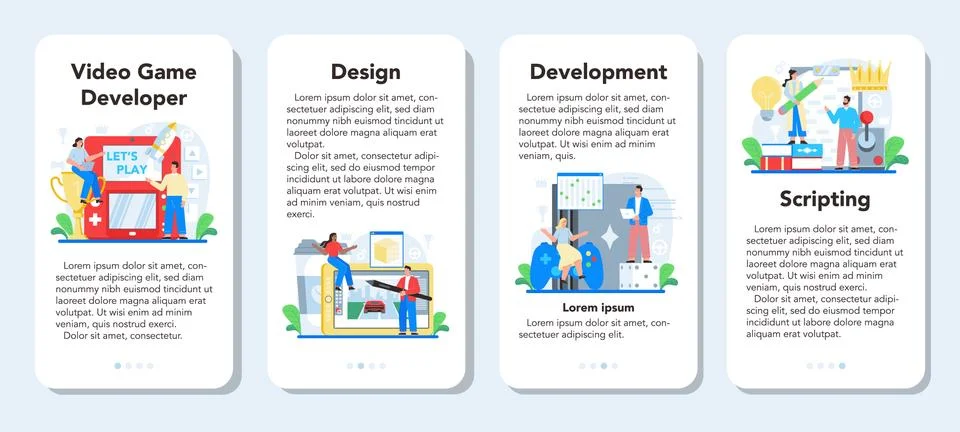 Video Game Developer

LET'S PLAY

Lorem ipsum dolor sit amet, consectetuer adipiscing elit, sed diam nonummy nibh euismod tincidunt ut laoreet dolore magna aliquam erat volutpat. Ut wisi enim ad minim veniam, quis nostrud exerci.
Dolor sit amet, consectetur.

Design

Lorem ipsum dolor sit amet, consectetuer adipiscing elit, sed diam nonummy nibh euismod tincidunt ut laoreet dolore magna aliquam erat volutpat.
Dolor sit amet, consectetur adipiscing elit, sed do eiusmod tempor incididunt ut labore dolore magna aliquam erat volutpat. Ut wisi enim ad minim veniam, quis nostrud exerci.

Development

Lorem ipsum dolor sit amet, consectetuer adipiscing elit, sed diam nonummy nibh euismod tincidunt ut laoreet dolore magna aliquam erat volutpat. Ut wisi enim ad minim veniam, quis.

Lorem ipsum

Lorem ipsum dolor sit amet, consectetuer adipiscing elit.

Scripting

Lorem ipsum dolor sit amet, consectetuer adipiscing elit, sed diam nonummy nibh euismod tincidunt ut laoreet dolore magna aliquam erat volutpat. Ut wisi enim ad minim veniam, quis nostrud exerci.
Dolor sit amet, consectetur adipiscing elit, sed do eiusmod tempor incididunt ut labore dolore magna aliquam erat volutpat.